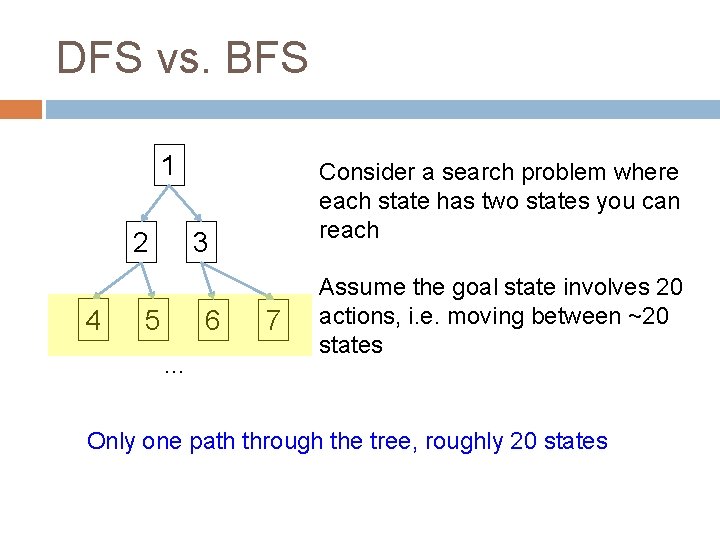 DFS vs. BFS

1

2 3

4 5 6 7

…

Consider a search problem where each state has two states you can reach

Assume the goal state involves 20 actions, i.e. moving between ~20 states

Only one path through the tree, roughly 20 states